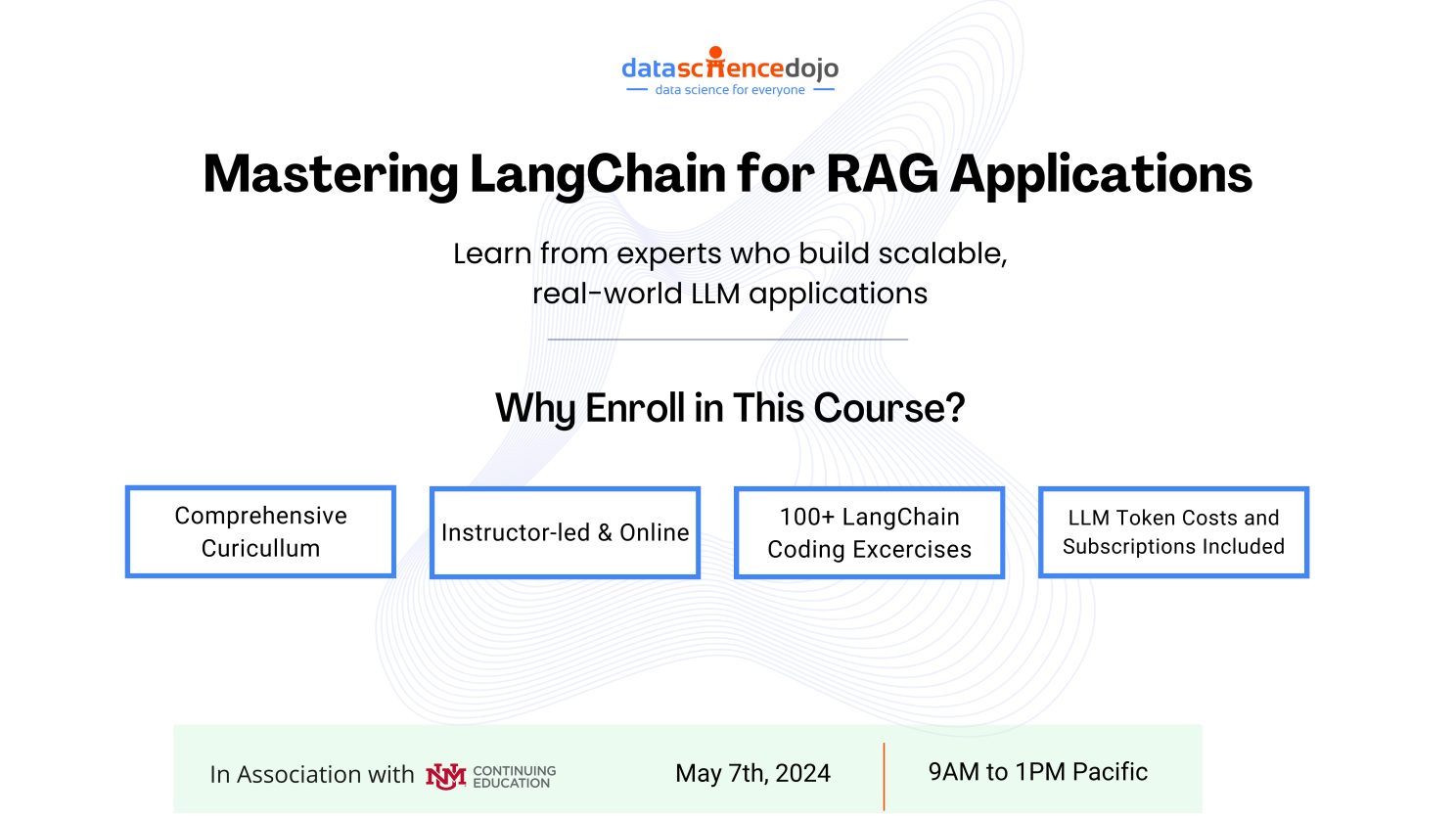 datasciencedojo
data science for everyone

Mastering LangChain for RAG Applications

Learn from experts who build scalable, real-world LLM applications

Why Enroll in This Course?

Comprehensive Curicullum

Instructor-led & Online

100+ LangChain Coding Excercises

LLM Token Costs and Subscriptions Included

In Association with NM CONTINUING EDUCATION

May 7th, 2024

9AM to 1PM Pacific